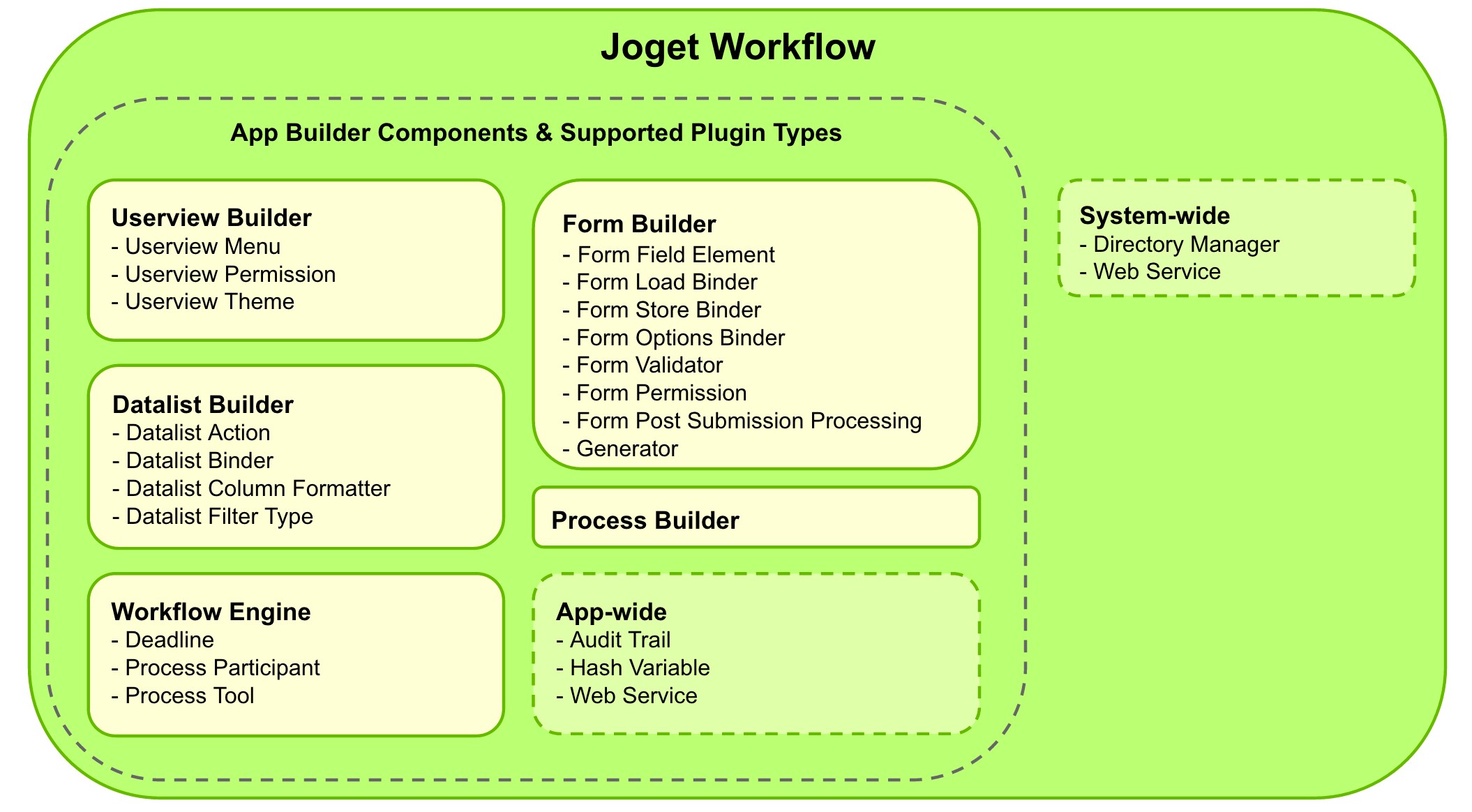 Joget Workflow

App Builder Components & Supported Plugin Types

Userview Builder
- Userview Menu
- Userview Permission
- Userview Theme

Datalist Builder
- Datalist Action
- Datalist Binder
- Datalist Column Formatter
- Datalist Filter Type

Workflow Engine
- Deadline
- Process Participant
- Process Tool

Form Builder
- Form Field Element
- Form Load Binder
- Form Store Binder
- Form Options Binder
- Form Validator
- Form Permission
- Form Post Submission Processing
- Generator

Process Builder

App-wide
- Audit Trail
- Hash Variable
- Web Service

System-wide
- Directory Manager
- Web Service